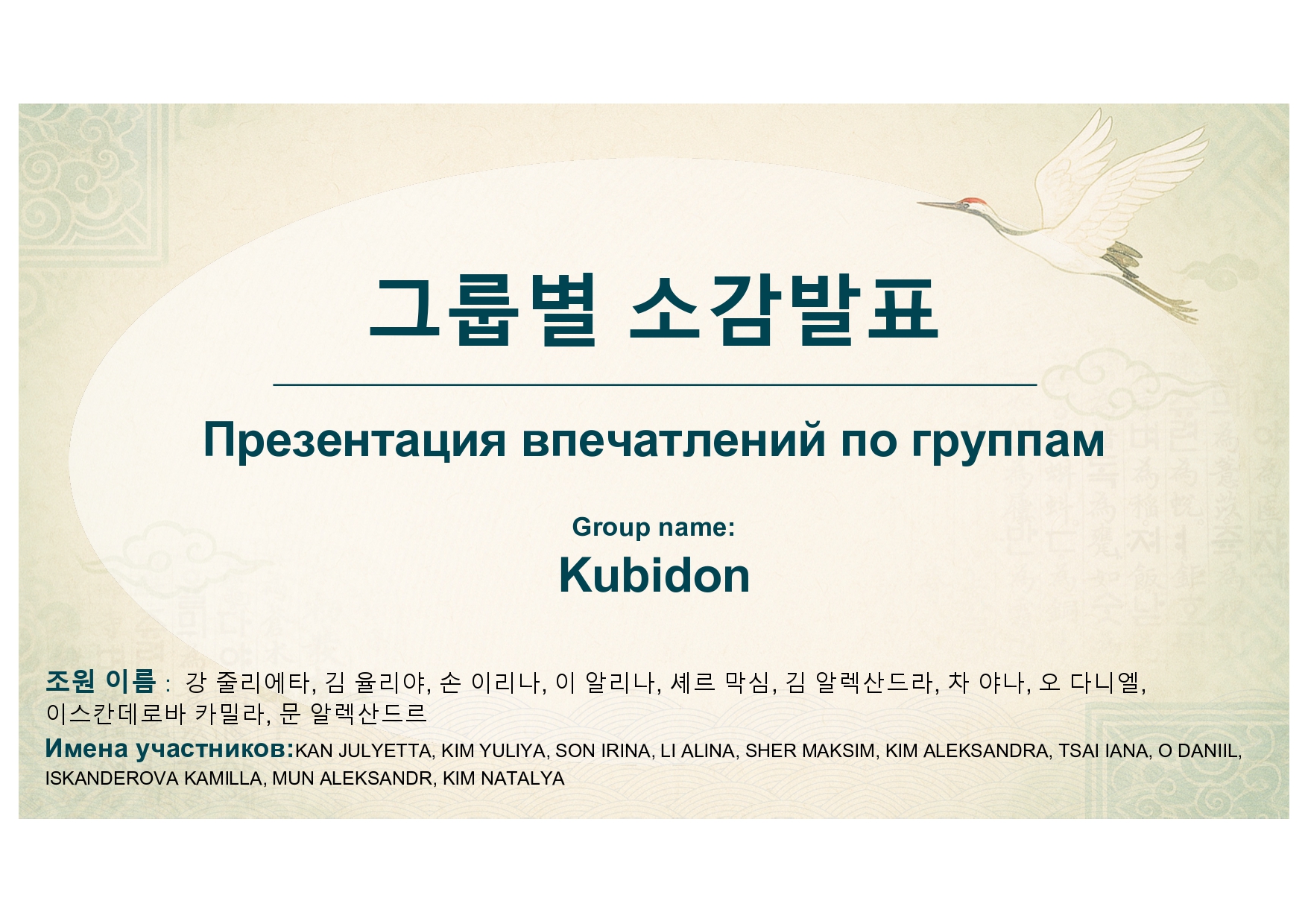 그룹별 소감발표

Презентация впечатлений по группам

Group name:
Kubidon

조원 이름 : 강 줄리에타, 김 율리야, 손 이리나, 이 알리나, 셰르 막심, 김 알렉산드라, 차 야나, 오 다니엘, 이스칸데로바 카밀라, 문 알렉산드르

Имена участников:KAN JULYETTA, KIM YULIYA, SON IRINA, LI ALINA, SHER MAKSIM, KIM ALEKSANDRA, TSAI IANA, O DANIIL, ISKANDEROVA KAMILLA, MUN ALEKSANDR, KIM NATALYA